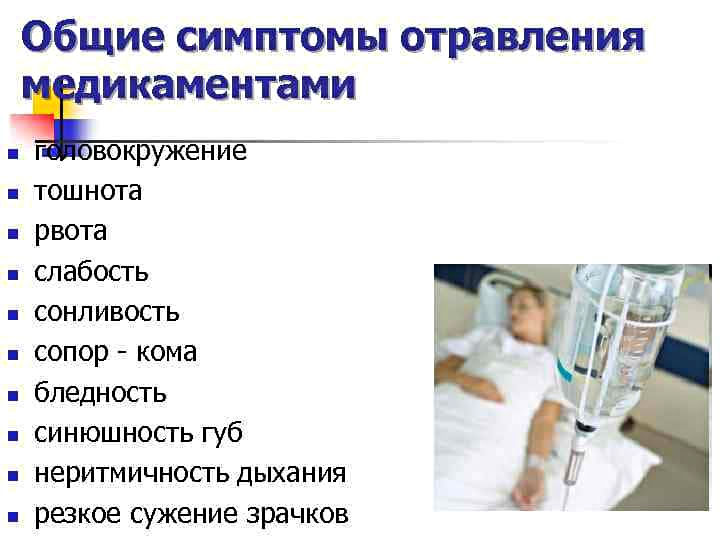 Общие симптомы отравления медикаментами

- головокружение
- тошнота
- рвота
- слабость
- сонливость
- сопор - кома
- бледность
- синюшность губ
- неритмичность дыхания
- резкое сужение зрачков